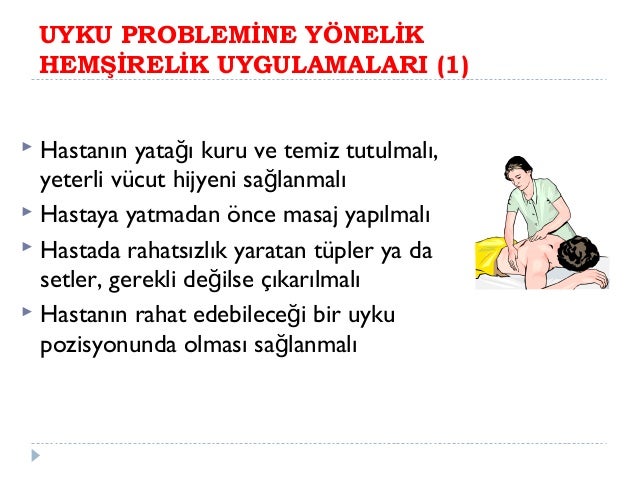 UYKU PROBLEMİNE YÖNELİK HEMŞİRELİK UYGULAMALARI (1)

Hastanın yatağı kuru ve temiz tutulmalı, yeterli vücut hijyeni sağlanmalı

Hastaya yatmadan önce masaj yapılmalı

Hastada rahatsızlık yaratan tüpler ya da setler, gerekli değilse çıkarılmalı

Hastanın rahat edebileceği bir uyku pozisyonunda olması sağlanmalı